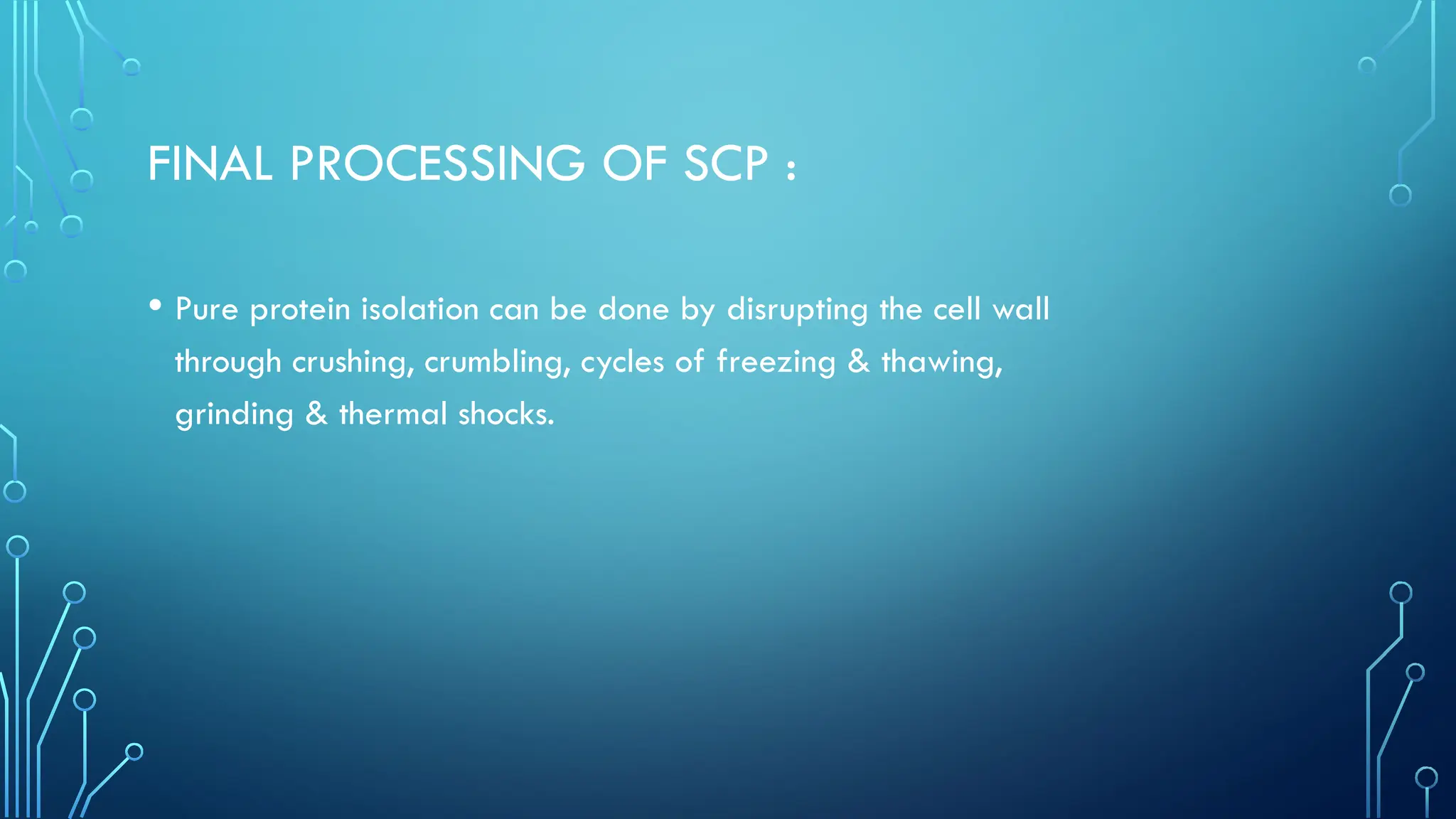 FINAL PROCESSING OF SCP :

• Pure protein isolation can be done by disrupting the cell wall through crushing, crumbling, cycles of freezing & thawing, grinding & thermal shocks.